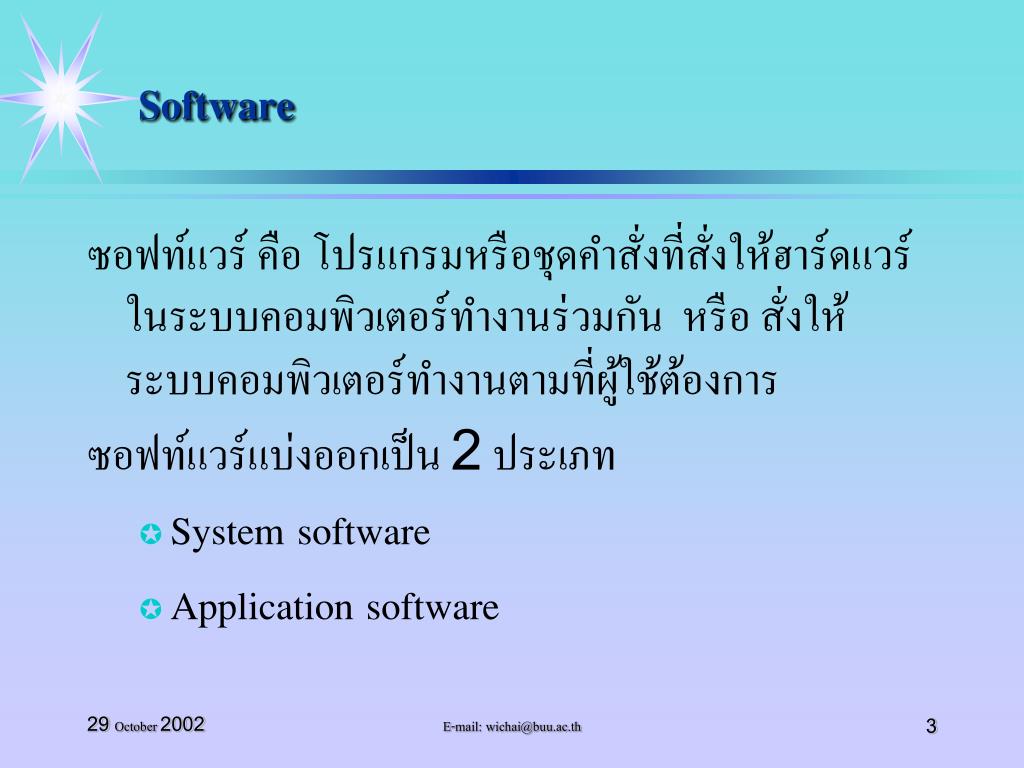 Software

ซอฟท์แวร์ คือ โปรแกรมหรือชุดคำสั่งที่สั่งให้ฮาร์ดแวร์ในระบบคอมพิวเตอร์ทำงานร่วมกัน หรือ สั่งให้ระบบคอมพิวเตอร์ทำงานตามที่ผู้ใช้ต้องการ

ซอฟท์แวร์แบ่งออกเป็น 2 ประเภท

System software

Application software

29 October 2002

E-mail: wichai@buu.ac.th

3